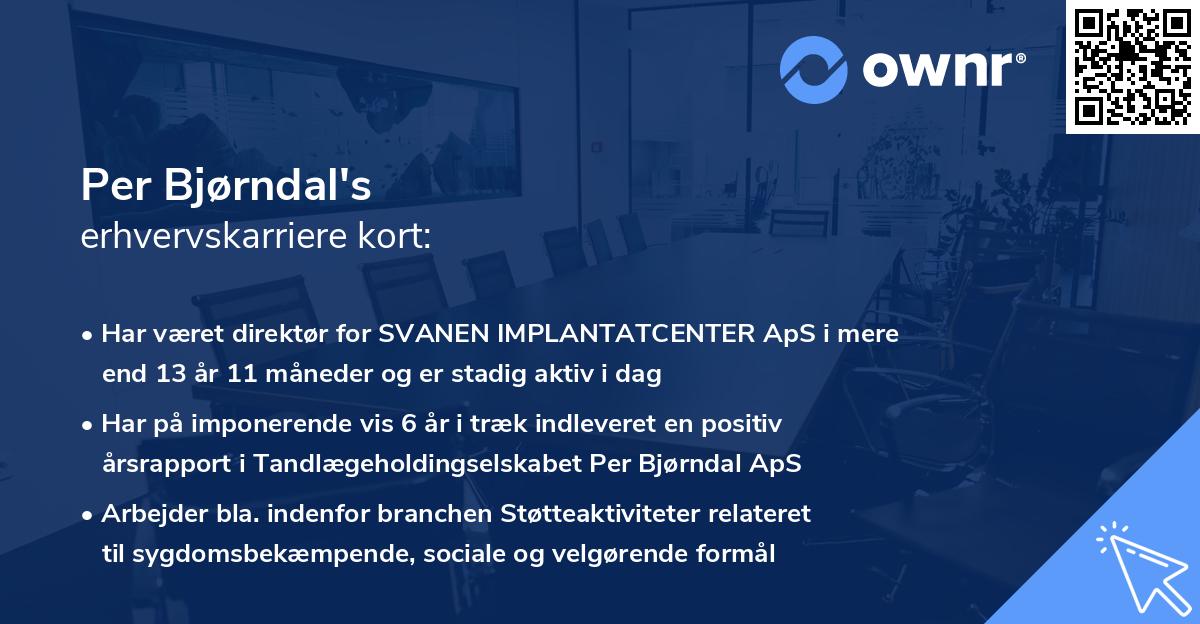 ownr®

Per Bjørndal's
erhvervskarriere kort:

• Har været direktør for SVANEN IMPLANTATCENTER ApS i mere end 13 år 11 måneder og er stadig aktiv i dag

• Har på imponerende vis 6 år i træk indleveret en positiv årsrapport i Tandlægeholdingselskabet Per Bjørndal ApS

• Arbejder bla. indenfor branchen Støtteaktiviteter relateret til sygdomsbekæmpende, sociale og velgørende formål